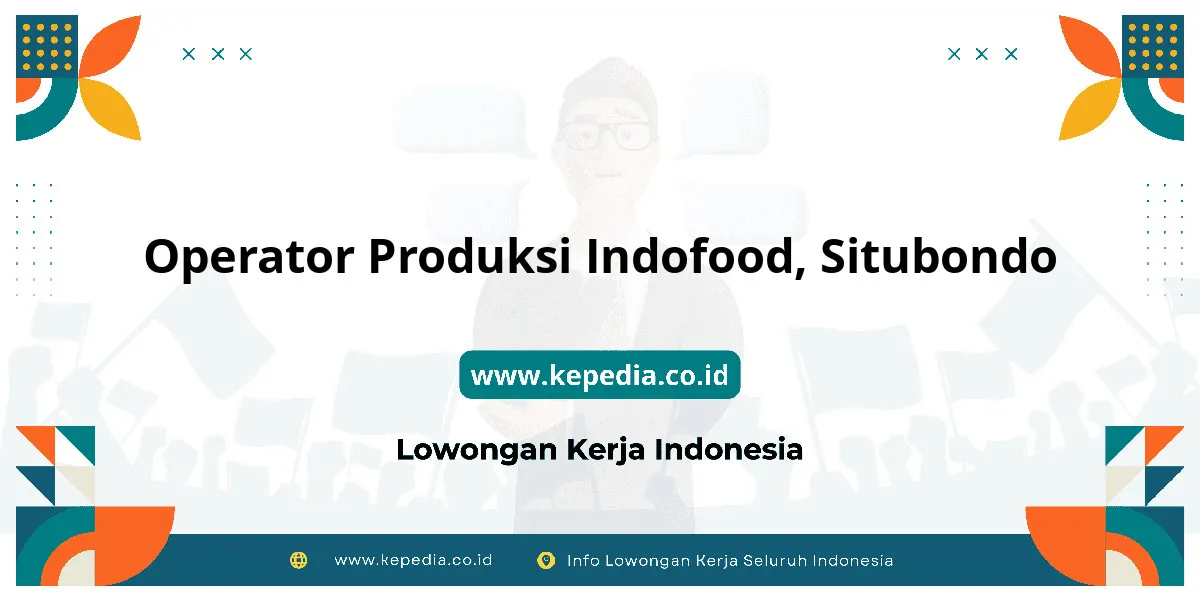 Operator Produksi Indofood, Situbondo

www.kepedia.co.id

Lowongan Kerja Indonesia

www.kepedia.co.id Info Lowongan Kerja Seluruh Indonesia